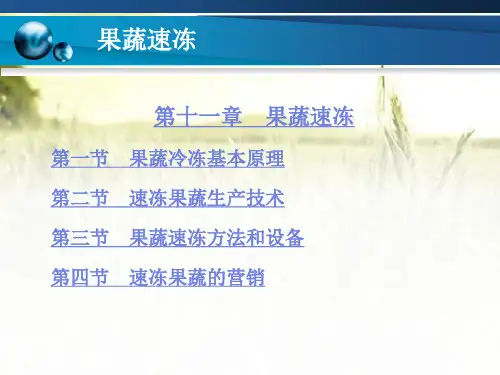 果蔬速冻

第十一章 果蔬速冻

第一节 果蔬冷冻基本原理

第二节 速冻果蔬生产技术

第三节 果蔬速冻方法和设备

第四节 速冻果蔬的营销